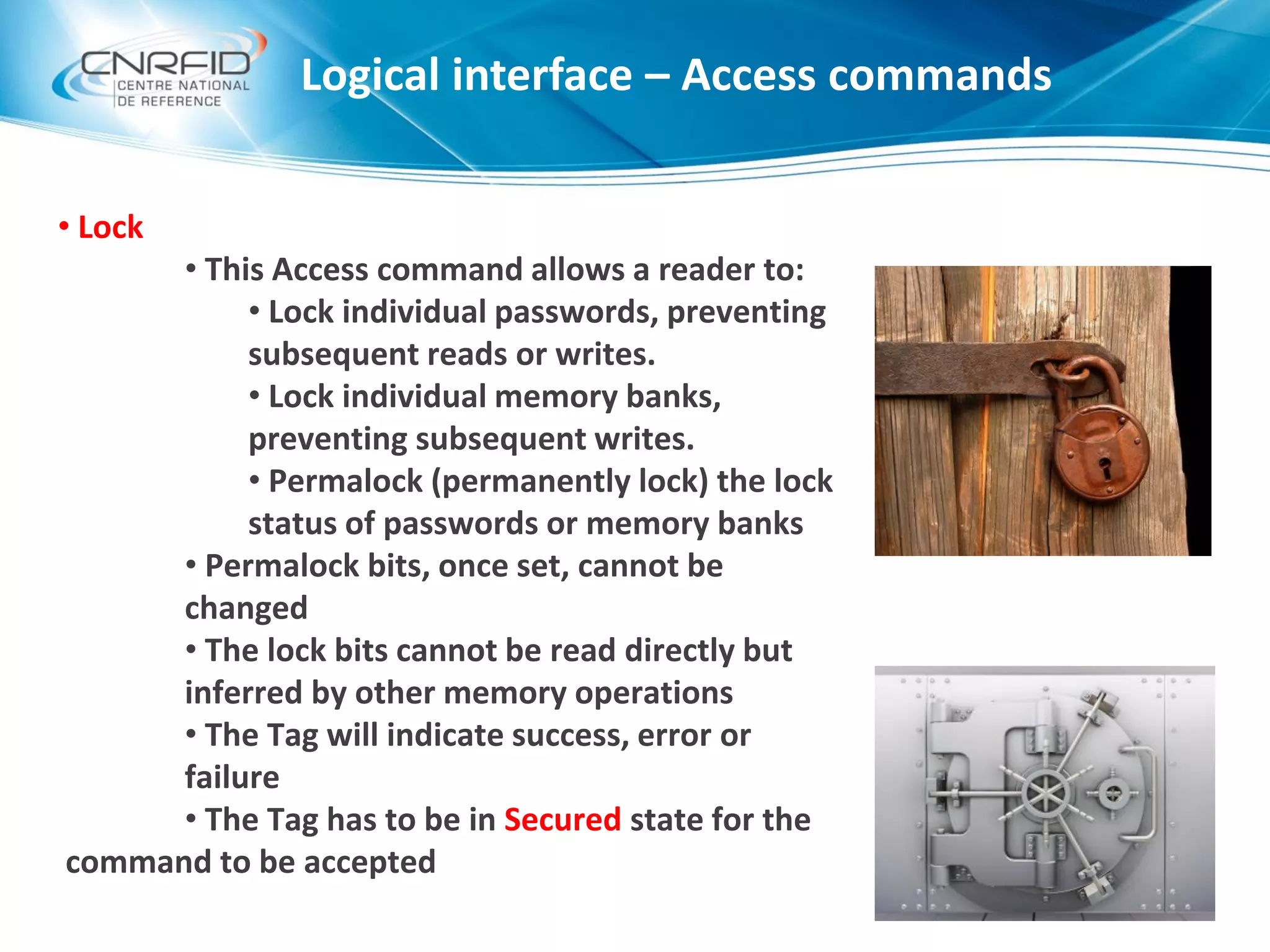 CNRFID
CENTRE NATIONAL
DE REFERENCE

Logical interface – Access commands

• Lock

• This Access command allows a reader to:

• Lock individual passwords, preventing subsequent reads or writes.

• Lock individual memory banks, preventing subsequent writes.

• Permalock (permanently lock) the lock status of passwords or memory banks

• Permalock bits, once set, cannot be changed

• The lock bits cannot be read directly but inferred by other memory operations

• The Tag will indicate success, error or failure

• The Tag has to be in Secured state for the command to be accepted